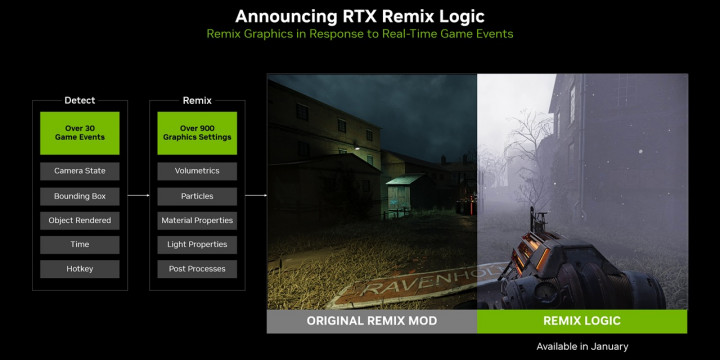 Announcing RTX Remix Logic

Remix Graphics in Response to Real-Time Game Events

Detect

Over 30 Game Events

Camera State

Bounding Box

Object Rendered

Time

Hotkey

Remix

Over 900 Graphics Settings

Volumetrics

Particles

Material Properties

Light Properties

Post Processes

RAVENHOLM

ORIGINAL REMIX MOD

REMIX LOGIC

Available in January